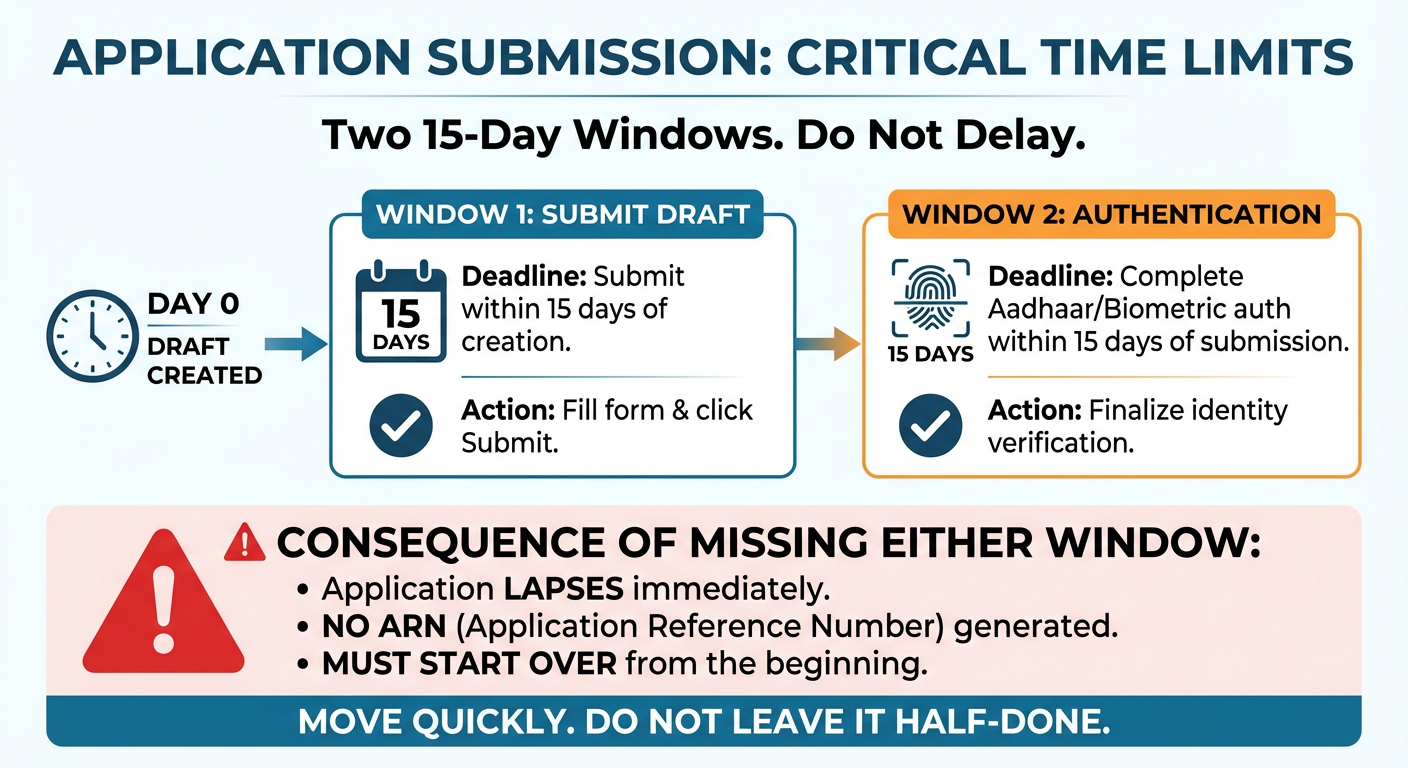 APPLICATION SUBMISSION: CRITICAL TIME LIMITS

Two 15-Day Windows. Do Not Delay.

DAY 0
DRAFT CREATED

WINDOW 1: SUBMIT DRAFT

15 DAYS

Deadline: Submit within 15 days of creation.

Action: Fill form & click Submit.

WINDOW 2: AUTHENTICATION

15 DAYS

Deadline: Complete Aadhaar/Biometric auth within 15 days of submission.

Action: Finalize identity verification.

CONSEQUENCE OF MISSING EITHER WINDOW:
• Application LAPSES immediately.
• NO ARN (Application Reference Number) generated.
• MUST START OVER from the beginning.

MOVE QUICKLY. DO NOT LEAVE IT HALF-DONE.